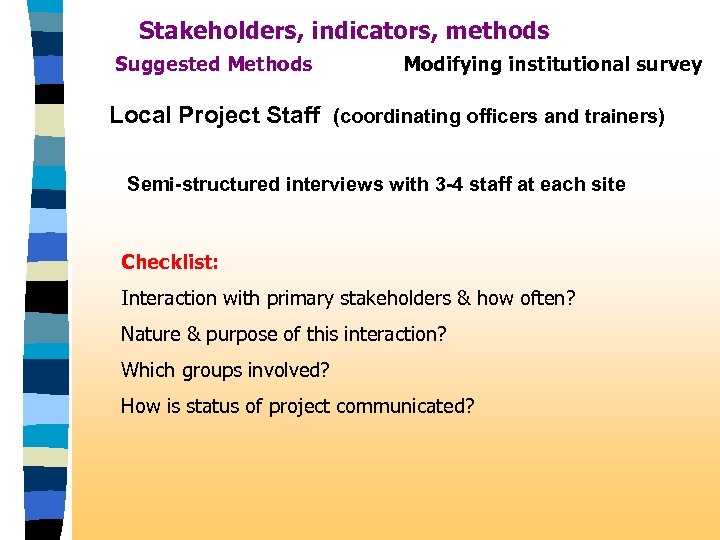 Stakeholders, indicators, methods

Suggested Methods

Modifying institutional survey

Local Project Staff (coordinating officers and trainers)

Semi-structured interviews with 3-4 staff at each site

Checklist:

Interaction with primary stakeholders & how often?

Nature & purpose of this interaction?

Which groups involved?

How is status of project communicated?